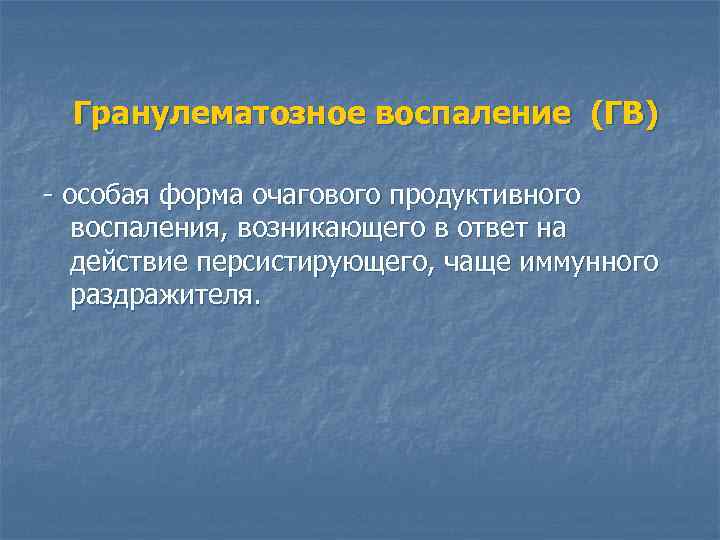 Гранулематозное воспаление (ГВ)

- особая форма очагового продуктивного воспаления, возникающего в ответ на действие персистирующего, чаще иммунного раздражителя.